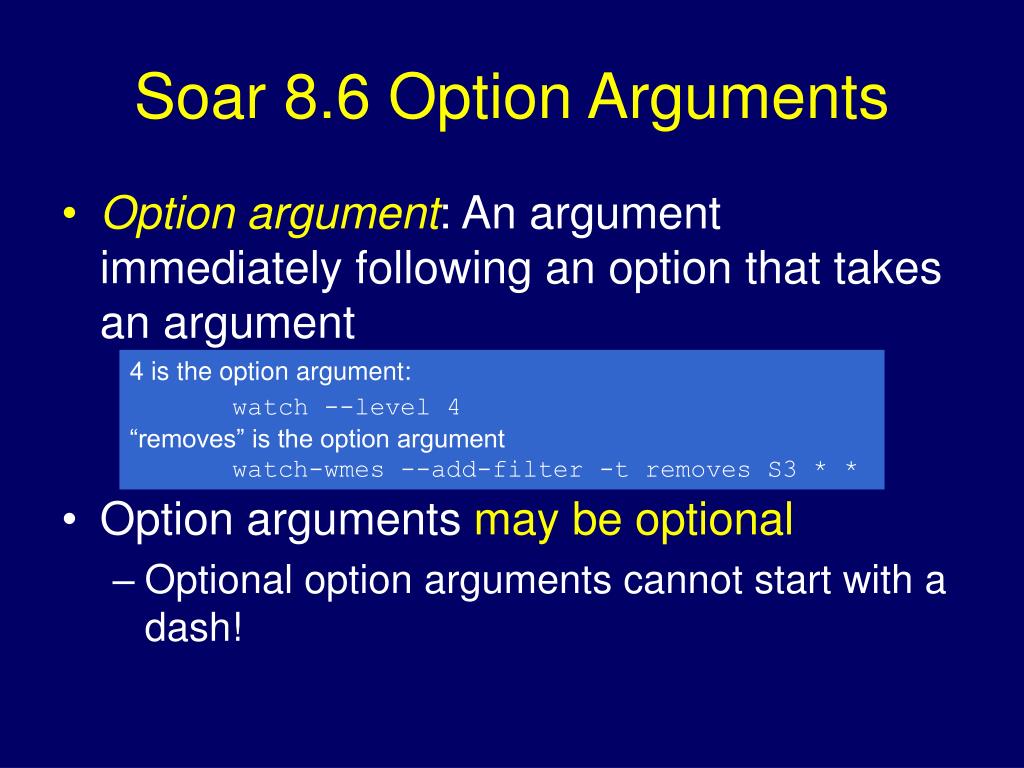 Soar 8.6 Option Arguments

• Option argument: An argument immediately following an option that takes an argument

4 is the option argument:
watch --level 4
“removes” is the option argument
watch-wmes --add-filter -t removes S3 * *

• Option arguments may be optional
– Optional option arguments cannot start with a dash!